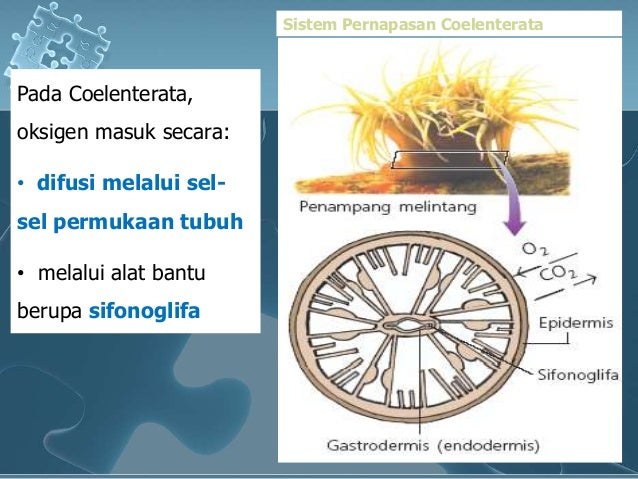 Pada Coelenterata, oksigen masuk secara:

• difusi melalui sel-sel permukaan tubuh

• melalui alat bantu berupa sifonoglifa

Sistem Pernapasan Coelenterata

Penampang melintang

$O_2$

$CO_2$

Epidermis

Sifonoglifa

Gastrodermis (endodermis)